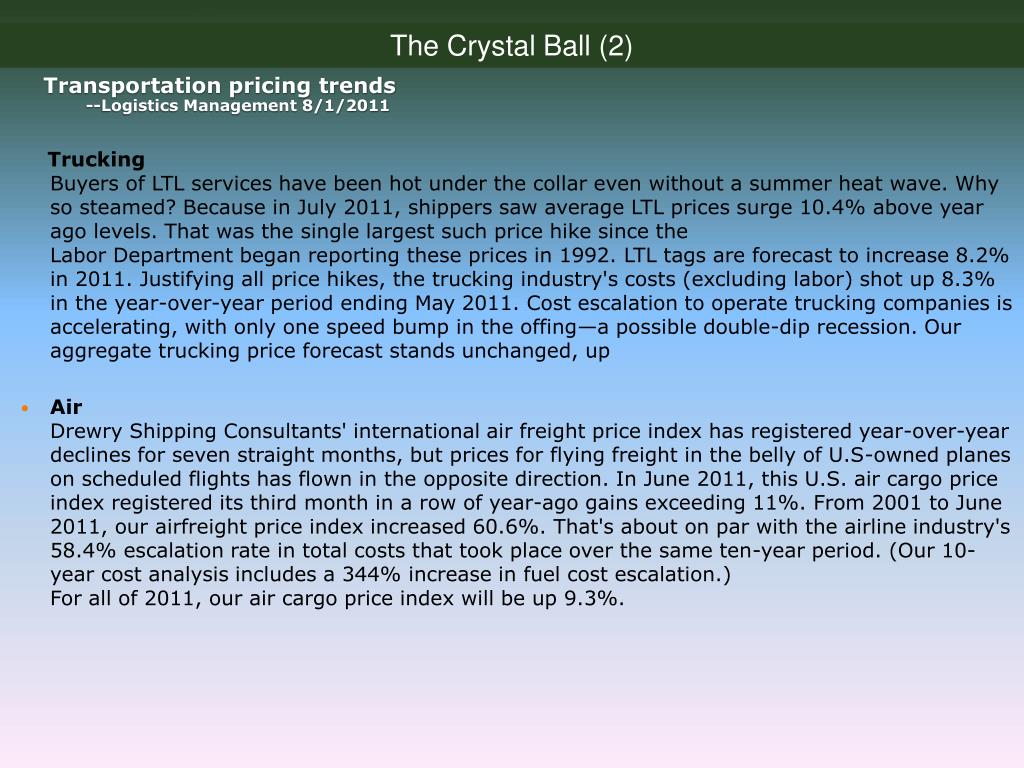 The Crystal Ball (2)

Transportation pricing trends
--Logistics Management 8/1/2011

Trucking
Buyers of LTL services have been hot under the collar even without a summer heat wave. Why so steamed? Because in July 2011, shippers saw average LTL prices surge 10.4% above year ago levels. That was the single largest such price hike since the Labor Department began reporting these prices in 1992. LTL tags are forecast to increase 8.2% in 2011. Justifying all price hikes, the trucking industry's costs (excluding labor) shot up 8.3% in the year-over-year period ending May 2011. Cost escalation to operate trucking companies is accelerating, with only one speed bump in the offing—a possible double-dip recession. Our aggregate trucking price forecast stands unchanged, up

• Air
Drewry Shipping Consultants' international air freight price index has registered year-over-year declines for seven straight months, but prices for flying freight in the belly of U.S-owned planes on scheduled flights has flown in the opposite direction. In June 2011, this U.S. air cargo price index registered its third month in a row of year-ago gains exceeding 11%. From 2001 to June 2011, our airfreight price index increased 60.6%. That's about on par with the airline industry's 58.4% escalation rate in total costs that took place over the same ten-year period. (Our 10-year cost analysis includes a 344% increase in fuel cost escalation.)
For all of 2011, our air cargo price index will be up 9.3%.